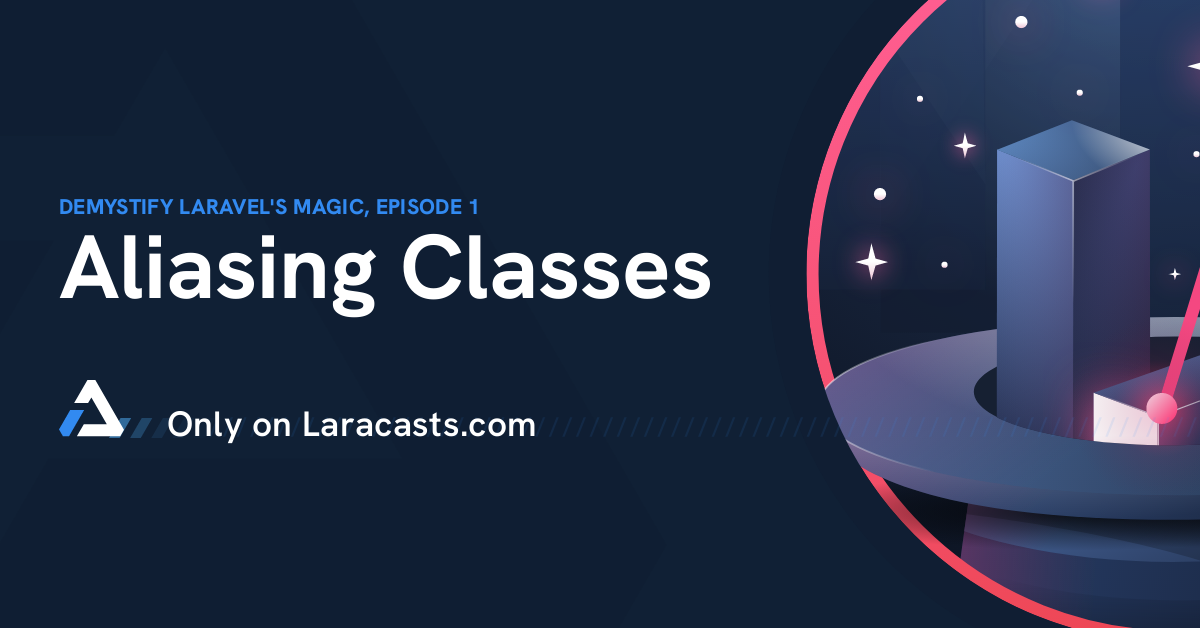 DEMYSTIFY LARAVEL'S MAGIC, EPISODE 1
Aliasing Classes

Only on Laracasts.com